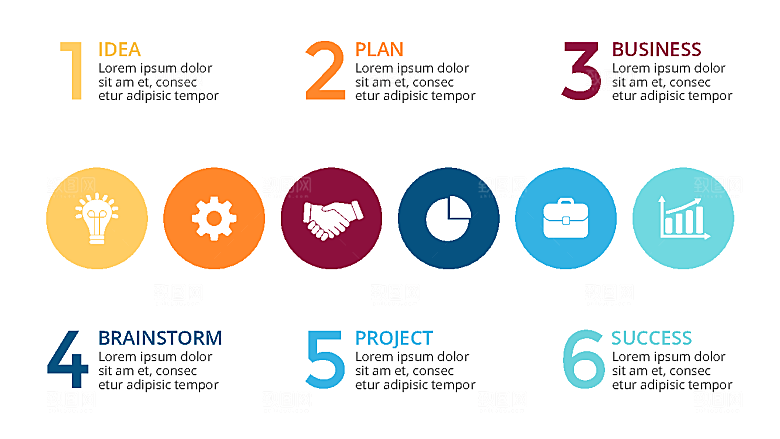 1 IDEA
Lorem ipsum dolor sit am et, consec etur adipisic tempor

2 PLAN
Lorem ipsum dolor sit am et, consec etur adipisic tempor

3 BUSINESS
Lorem ipsum dolor sit am et, consec etur adipisic tempor

4 BRAINSTORM
Lorem ipsum dolor sit am et, consec etur adipisic tempor

5 PROJECT
Lorem ipsum dolor sit am et, consec etur adipisic tempor

6 SUCCESS
Lorem ipsum dolor sit am et, consec etur adipisic tempor